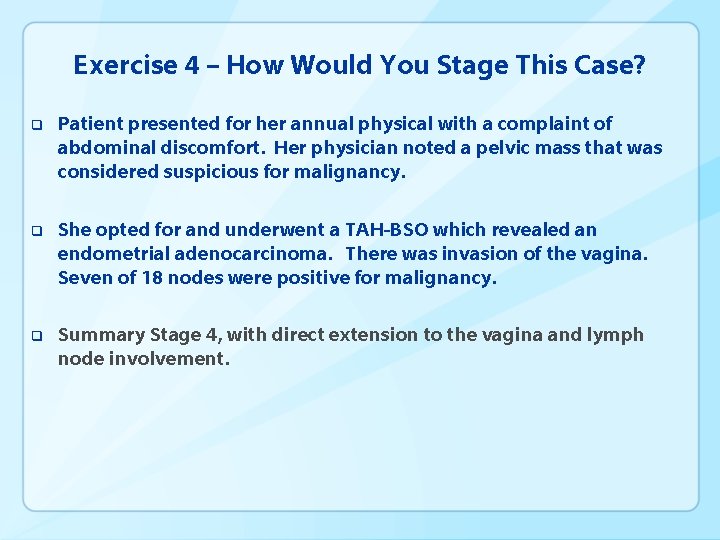 Exercise 4 – How Would You Stage This Case?

❑ Patient presented for her annual physical with a complaint of abdominal discomfort. Her physician noted a pelvic mass that was considered suspicious for malignancy.

❑ She opted for and underwent a TAH-BSO which revealed an endometrial adenocarcinoma. There was invasion of the vagina. Seven of 18 nodes were positive for malignancy.

❑ Summary Stage 4, with direct extension to the vagina and lymph node involvement.